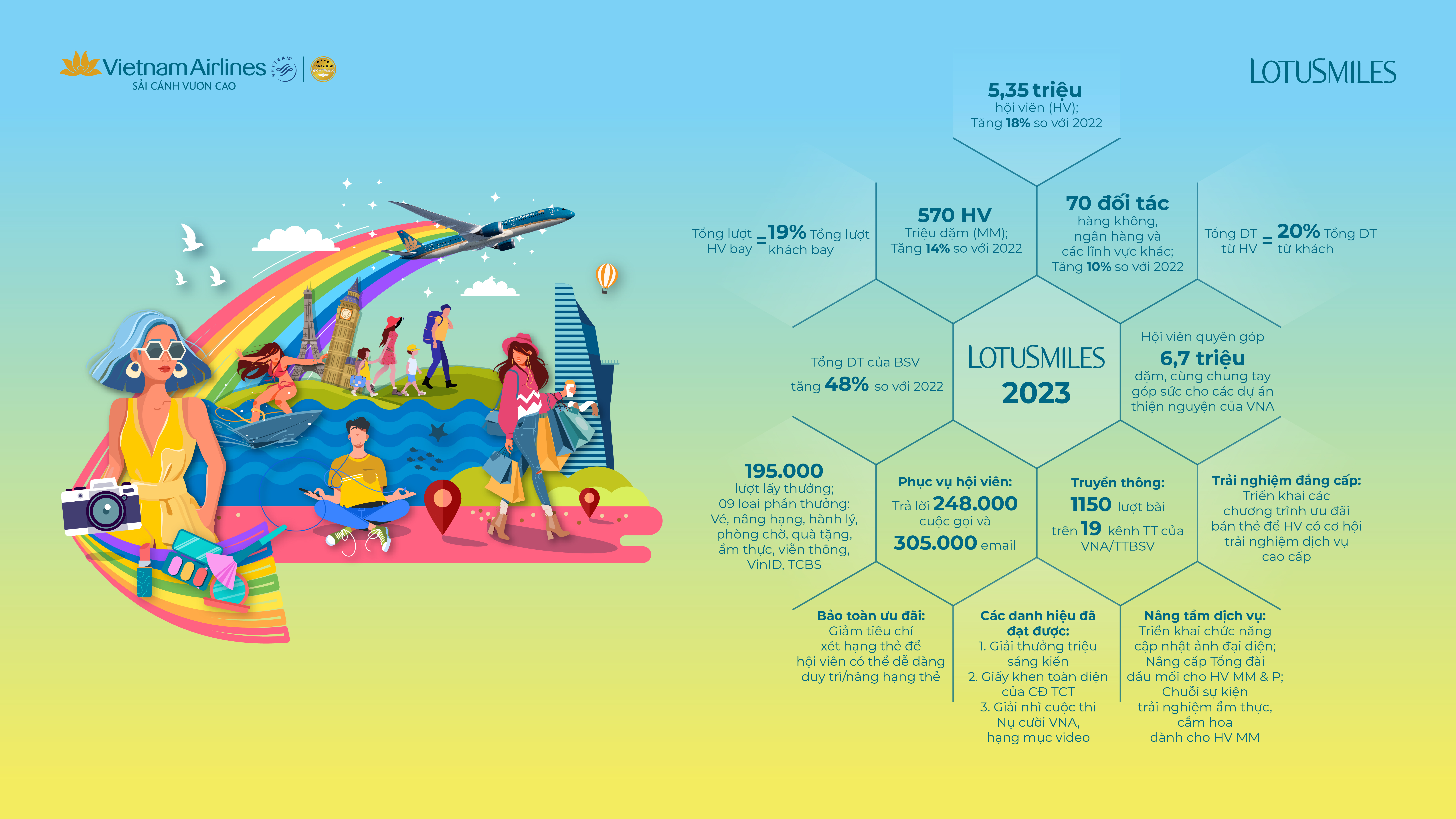 Vietnam Airlines
SẢI CÁNH VƯƠN CAO

LOTUSMILES

5,35 triệu
hội viên (HV);
Tăng 18% so với 2022

Tổng lượt HV bay = 19% Tổng lượt khách bay

570 HV
Triệu dặm (MM);
Tăng 14% so với 2022

70 đối tác
hàng không, ngân hàng và các lĩnh vực khác;
Tăng 10% so với 2022

Tổng DT từ HV = 20% Tổng DT từ khách

Tổng DT của BSV tăng 48% so với 2022

LOTUSMILES
2023

Hội viên quyên góp
6,7 triệu
dặm, cùng chung tay góp sức cho các dự án thiện nguyện của VNA

195.000
lượt lấy thưởng;
09 loại phần thưởng:
Vé, nâng hạng, hành lý, phòng chờ, quà tặng, ẩm thực, viễn thông, VinID, TCBS

Phục vụ hội viên:
Trả lời 248.000 cuộc gọi và 305.000 email

Truyền thông:
1150 lượt bài trên 19 kênh TT của VNA/TTBSV

Trải nghiệm đẳng cấp:
Triển khai các chương trình ưu đãi bán thẻ để HV có cơ hội trải nghiệm dịch vụ cao cấp

Bảo toàn ưu đãi:
Giảm tiêu chí xét hạng thẻ để hội viên có thể dễ dàng duy trì/nâng hạng thẻ

Các danh hiệu đã đạt được:
1. Giải thưởng triệu sáng kiến
2. Giấy khen toàn diện của CĐ TCT
3. Giải nhì cuộc thi Nụ cười VNA, hạng mục video

Nâng tầm dịch vụ:
Triển khai chức năng cập nhật ảnh đại diện;
Nâng cấp Tổng đài đầu mối cho HV MM & P;
Chuỗi sự kiện trải nghiệm ẩm thực, cắm hoa dành cho HV MM